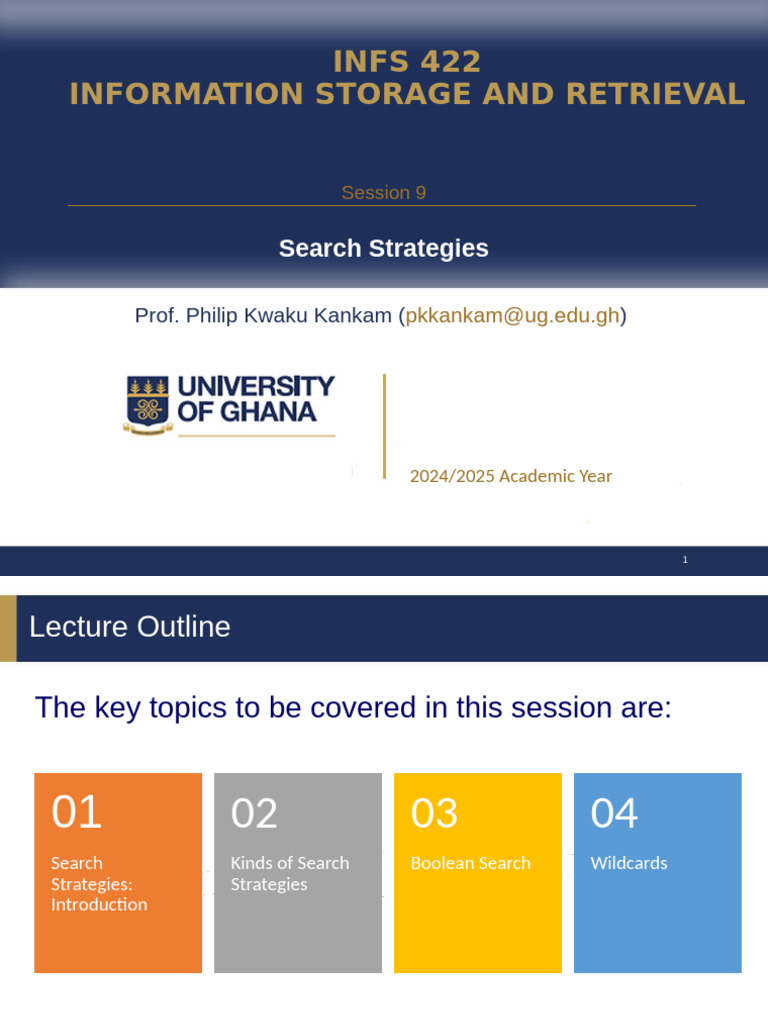 INFS 422
INFORMATION STORAGE AND RETRIEVAL

Session 9

Search Strategies

Prof. Philip Kwaku Kankam (pkkankam@ug.edu.gh)

UNIVERSITY OF GHANA

2024/2025 Academic Year

1

Lecture Outline

The key topics to be covered in this session are:

01
Search Strategies: Introduction

02
Kinds of Search Strategies

03
Boolean Search

04
Wildcards